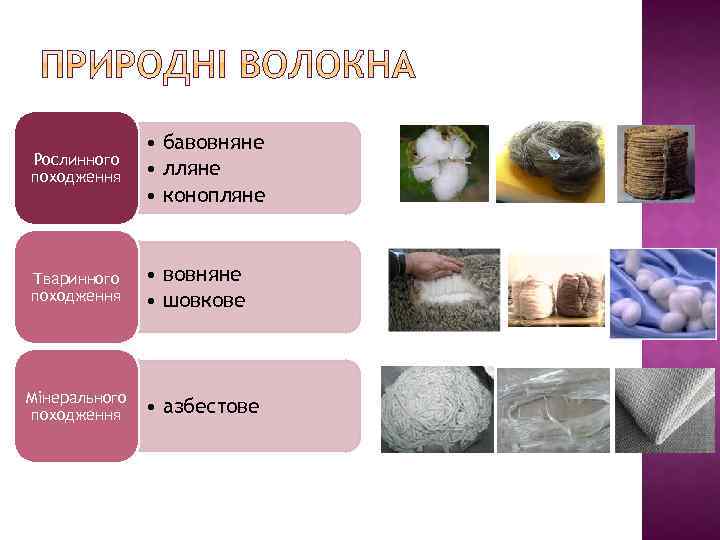 ПРИРОДНІ ВОЛОКНА

Рослинного походження
• бавовняне
• лляне
• конопляне

Тваринного походження
• вовняне
• шовкове

Мінерального походження
• азбестове